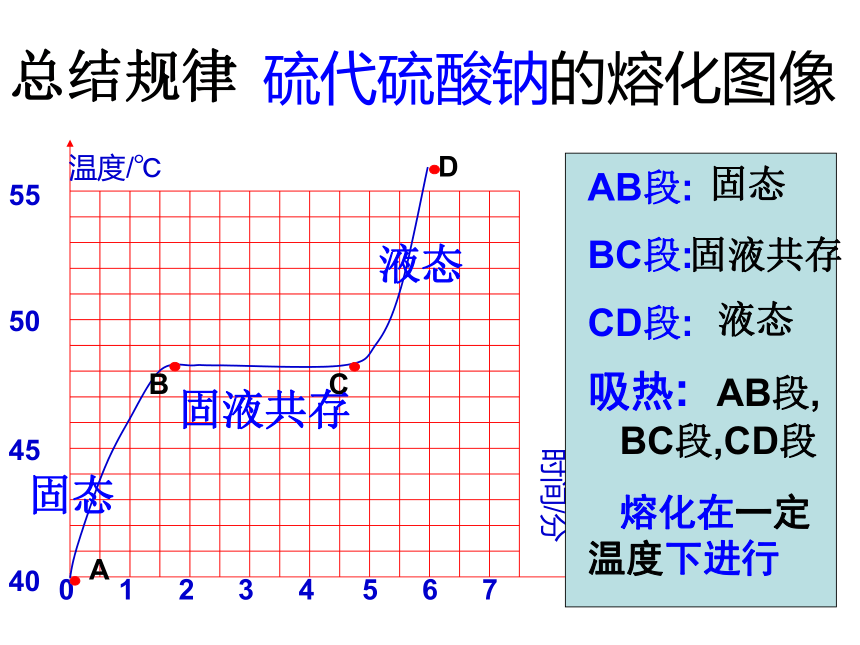 总结规律 硫代硫酸钠的熔化图像

温度/℃

55

50

45

40

D

液态

B

C

固液共存

固态

A

0 1 2 3 4 5 6 7

时间/分

AB段: 固态

BC段:固液共存

CD段: 液态

吸热: AB段, BC段,CD段

熔化在一定温度下进行